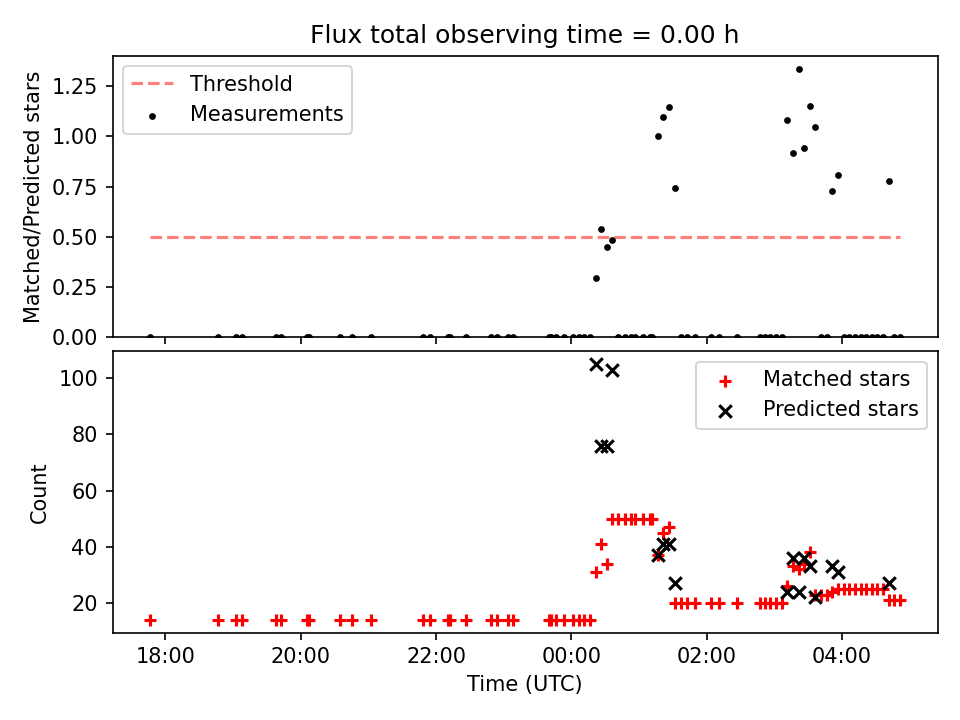 Flux total observing time = 0.00 h

Threshold
Measurements

Matched/Predicted stars

1.25
1.00
0.75
0.50
0.25
0.00

Matched stars
Predicted stars

Count

100
80
60
40
20

18:00
20:00
22:00
00:00
02:00
04:00

Time (UTC)